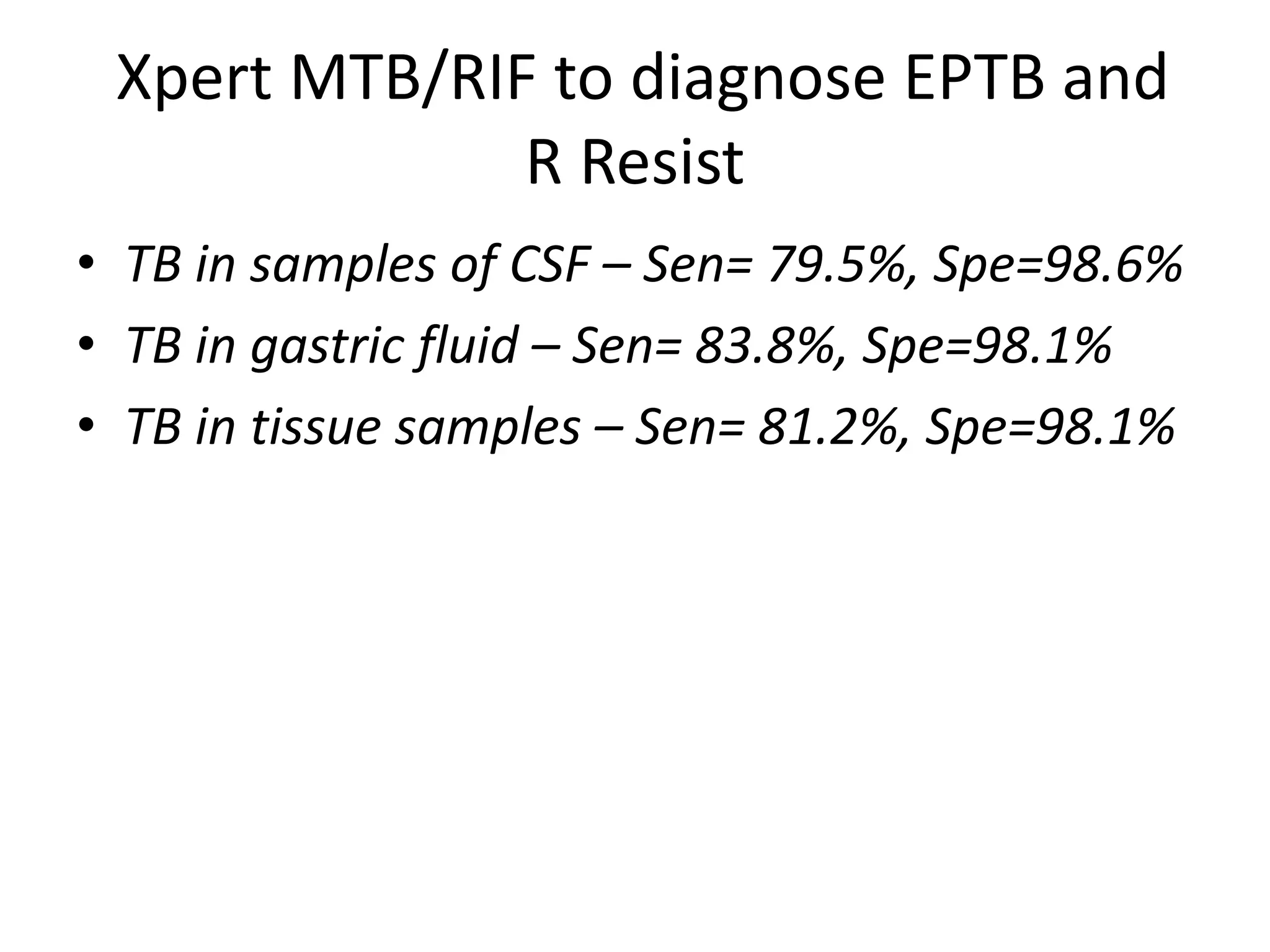 Xpert MTB/RIF to diagnose EPTB and R Resist

• TB in samples of CSF – Sen= 79.5%, Spe=98.6%
• TB in gastric fluid – Sen= 83.8%, Spe=98.1%
• TB in tissue samples – Sen= 81.2%, Spe=98.1%